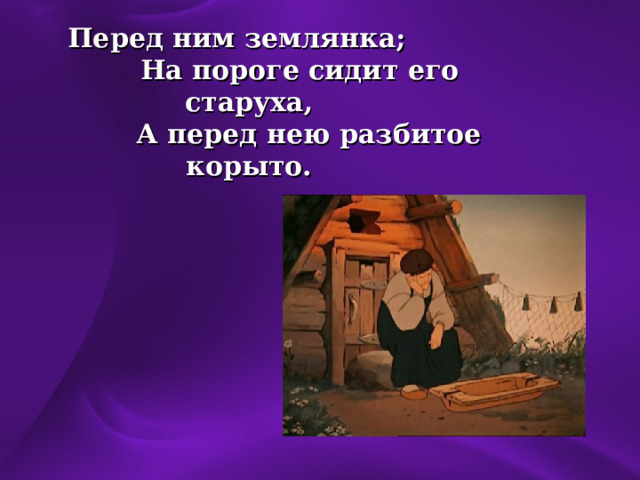 Перед ним землянка;
На пороге сидит его старуха,
А перед нею разбитое корыто.